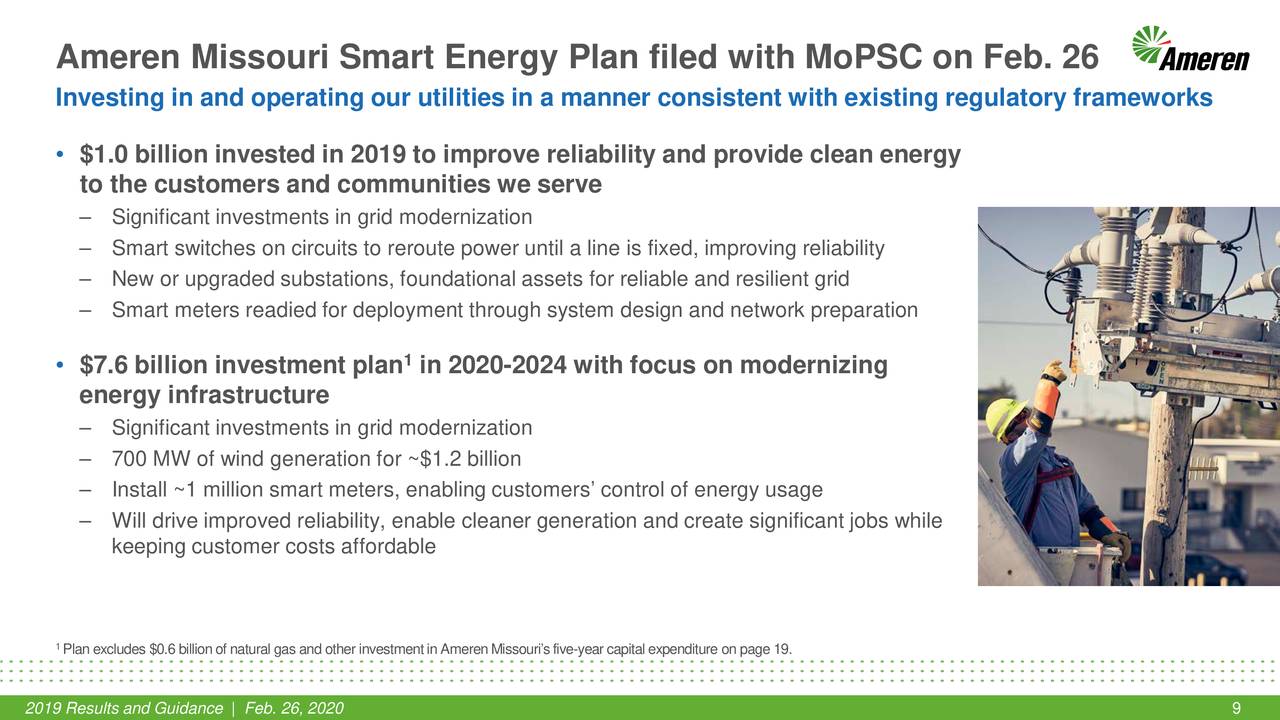 Ameren Missouri Smart Energy Plan filed with MoPSC on Feb. 26

Ameren

Investing in and operating our utilities in a manner consistent with existing regulatory frameworks

• $1.0 billion invested in 2019 to improve reliability and provide clean energy to the customers and communities we serve

– Significant investments in grid modernization

– Smart switches on circuits to reroute power until a line is fixed, improving reliability

– New or upgraded substations, foundational assets for reliable and resilient grid

– Smart meters readied for deployment through system design and network preparation

• $7.6 billion investment plan$^1$ in 2020-2024 with focus on modernizing energy infrastructure

– Significant investments in grid modernization

– 700 MW of wind generation for ~$1.2 billion

– Install ~1 million smart meters, enabling customers' control of energy usage

– Will drive improved reliability, enable cleaner generation and create significant jobs while keeping customer costs affordable

$^1$ Plan excludes $0.6 billion of natural gas and other investment in Ameren Missouri's five-year capital expenditure on page 19.

2019 Results and Guidance | Feb. 26, 2020

9